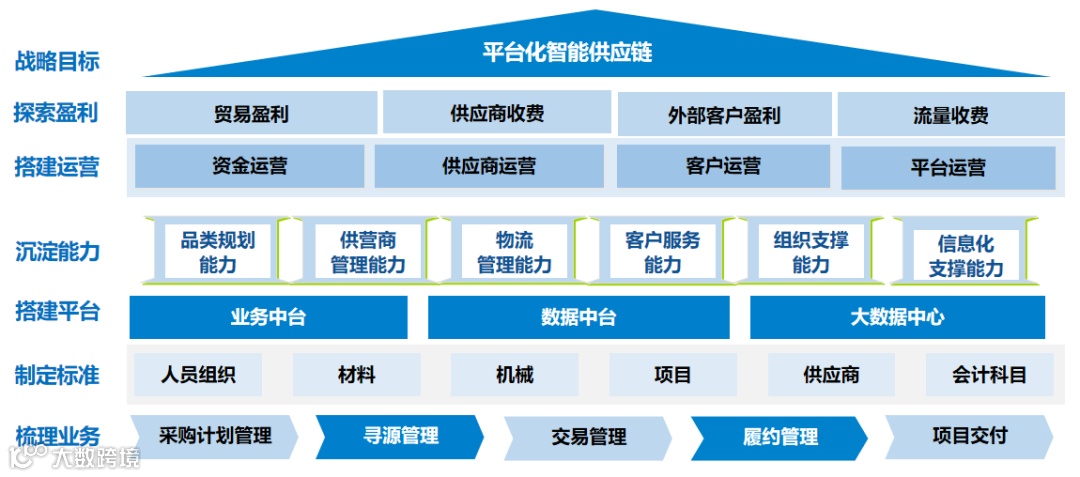 战略目标
平台化智能供应链

探索盈利
贸易盈利
供应商收费
外部客户盈利
流量收费

搭建运营
资金运营
供应商运营
客户运营
平台运营

沉淀能力
品类规划能力
供营商管理能力
物流管理能力
客户服务能力
组织支撑能力
信息化支撑能力

搭建平台
业务中台
数据中台
大数据中心

制定标准
人员组织
材料
机械
项目
供应商
会计科目

梳理业务
采购计划管理
寻源管理
交易管理
履约管理
项目交付

大数跨境